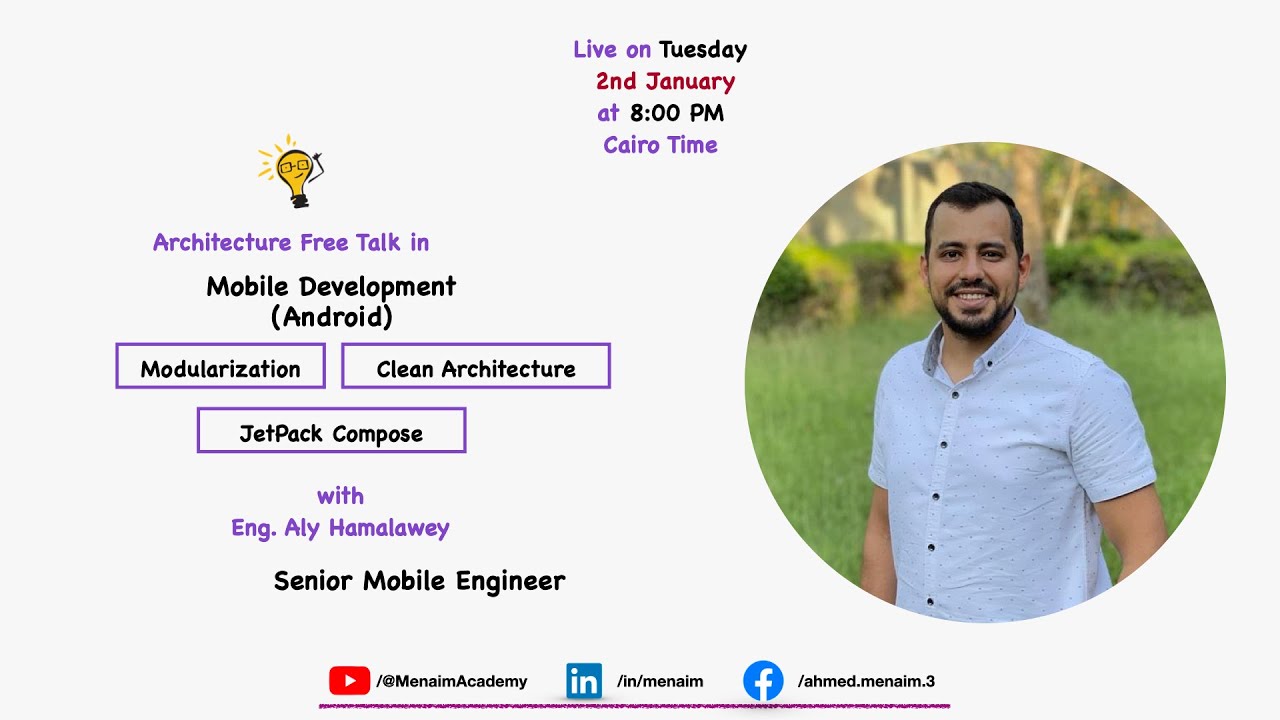 Live on Tuesday
2nd January
at 8:00 PM
Cairo Time

Architecture Free Talk in

Mobile Development
(Android)

Modularization

Clean Architecture

JetPack Compose

with
Eng. Aly Hamalawey

Senior Mobile Engineer

/@MenaimAcademy
in /in/menaim
/ahmed.menaim.3